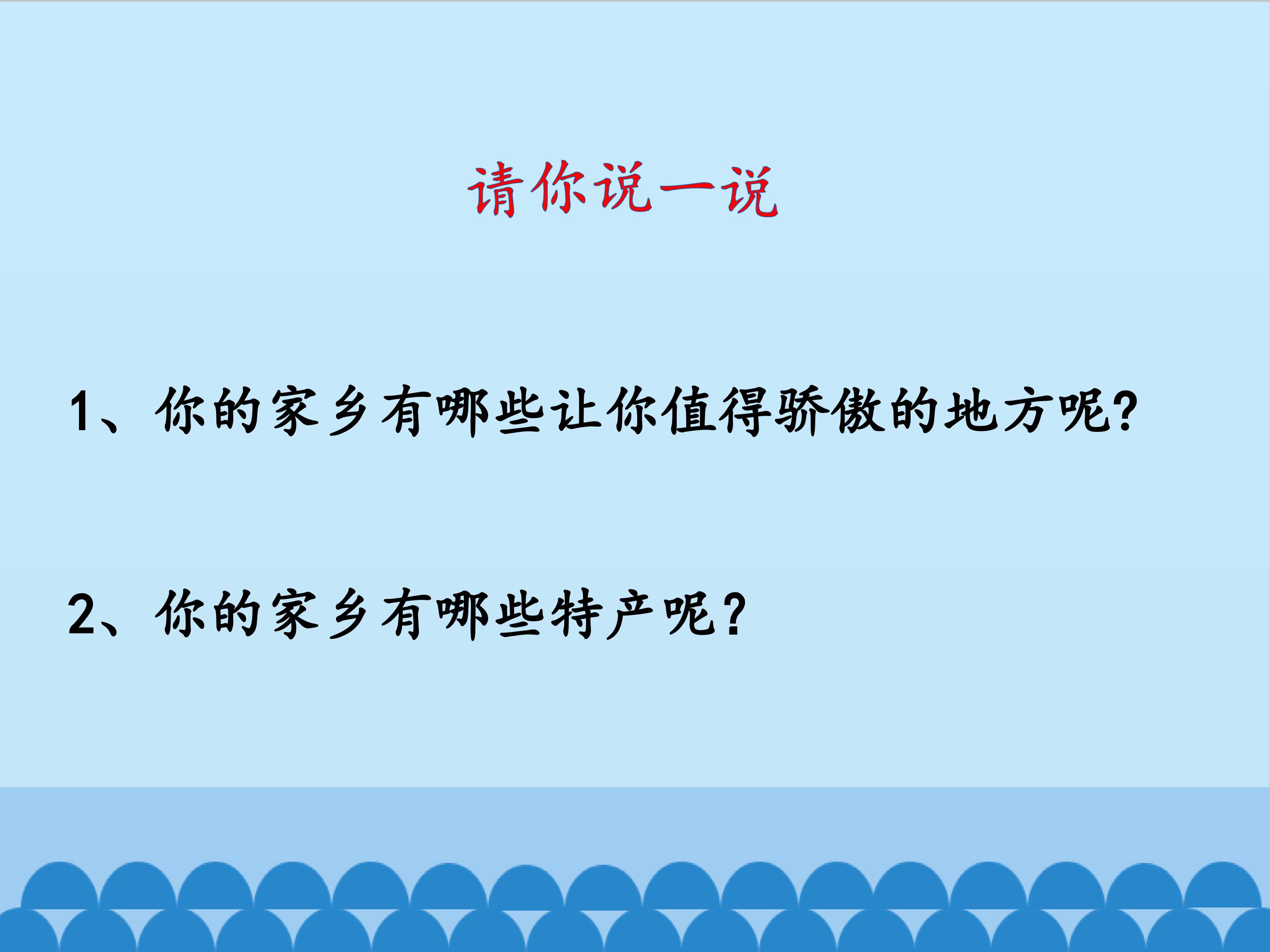 请你说一说

1、你的家乡有哪些让你值得骄傲的地方呢?

2、你的家乡有哪些特产呢?